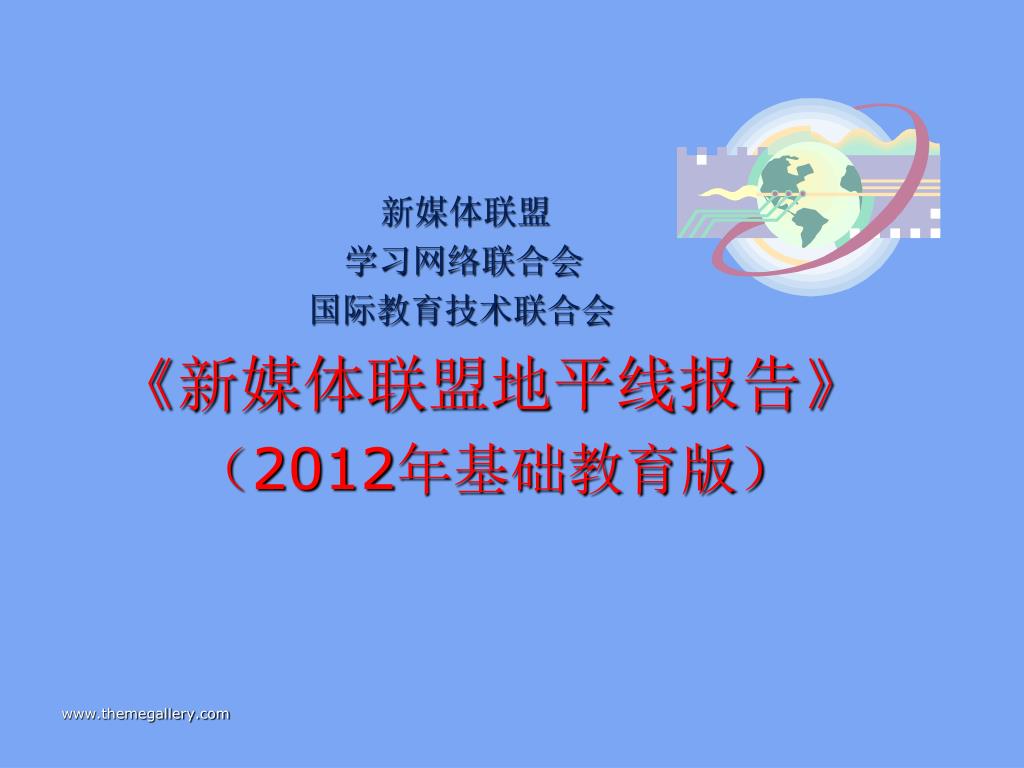 新媒体联盟
学习网络联合会
国际教育技术联合会

《新媒体联盟地平线报告》
（2012年基础教育版）

www.themegallery.com